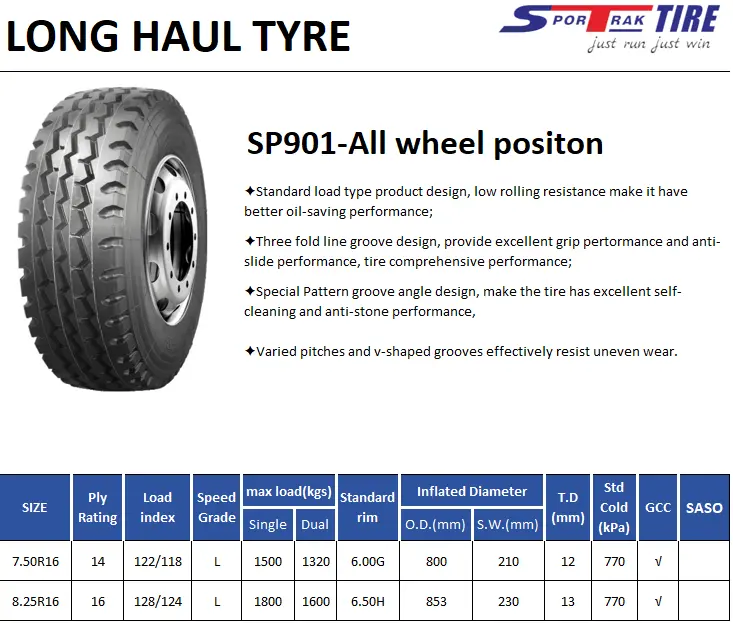 LONG HAUL TYRE

SPORTRAK TIRE
just run just win

SP901-All wheel positon

✦Standard load type product design, low rolling resistance make it have better oil-saving performance;

✦Three fold line groove design, provide excellent grip pertormance and anti-slide performance, tire comprehensive performance;

✦Special Pattern groove angle design, make the tire has excellent self-cleaning and anti-stone performance,

✦Varied pitches and v-shaped grooves effectively resist uneven wear.

| SIZE | Ply Rating | Load index | Speed Grade | max load(kgs) Single | max load(kgs) Dual | Standard rim | Inflated Diameter O.D.(mm) | Inflated Diameter S.W.(mm) | T.D (mm) | Std Cold (kPa) | GCC | SASO |
|---|---|---|---|---|---|---|---|---|---|---|---|---|
| 7.50R16 | 14 | 122/118 | L | 1500 | 1320 | 6.00G | 800 | 210 | 12 | 770 | √ | |
| 8.25R16 | 16 | 128/124 | L | 1800 | 1600 | 6.50H | 853 | 230 | 13 | 770 | √ | |